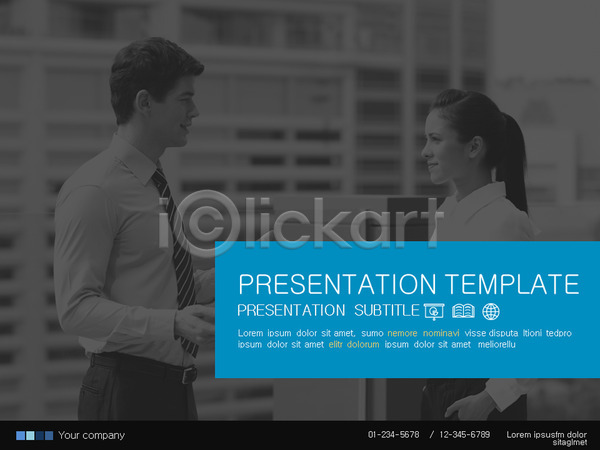 i©lickart

PRESENTATION TEMPLATE

PRESENTATION SUBTITLE

Lorem ipsum dolor sit amet, sumo nemore nominavi visse disputa ltioni tedpro ipsum dolor sit amet elitr dolorum ipsum dolor sit amet meliorellu

Your company

01-234-5678 / 12-345-6789

Lorem ipsusfm dolor sitaglmet